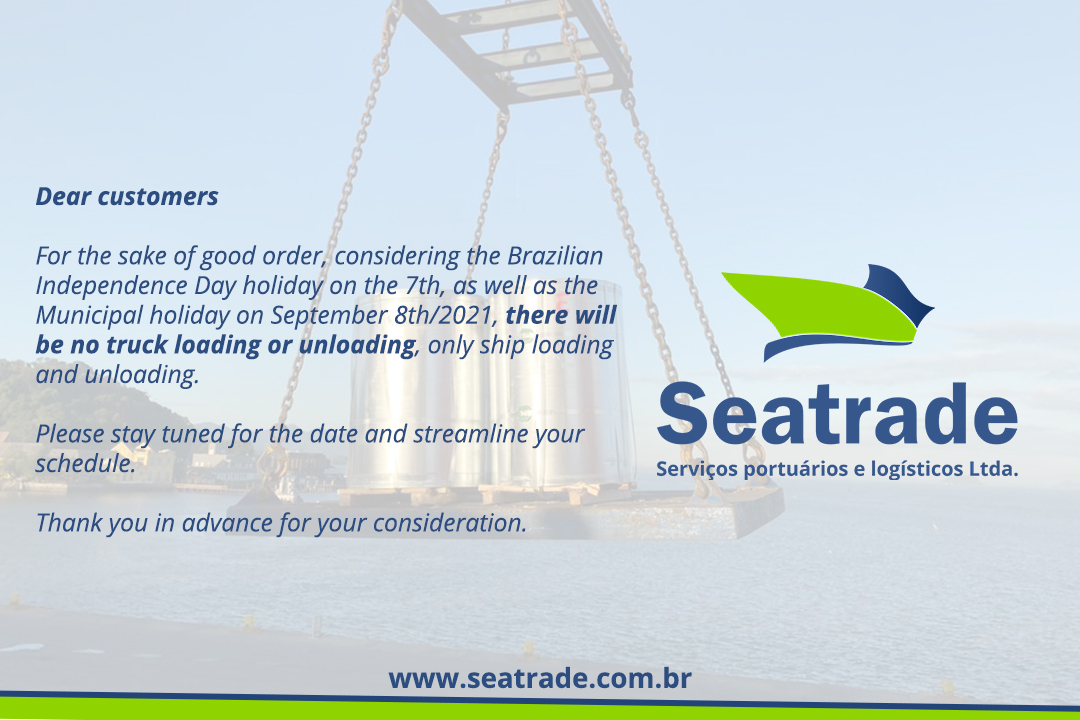 Dear customers

For the sake of good order, considering the Brazilian Independence Day holiday on the 7th, as well as the Municipal holiday on September 8th/2021, there will be no truck loading or unloading, only ship loading and unloading.

Please stay tuned for the date and streamline your schedule.

Thank you in advance for your consideration.

Seatrade
Serviços portuários e logísticos Ltda.

www.seatrade.com.br